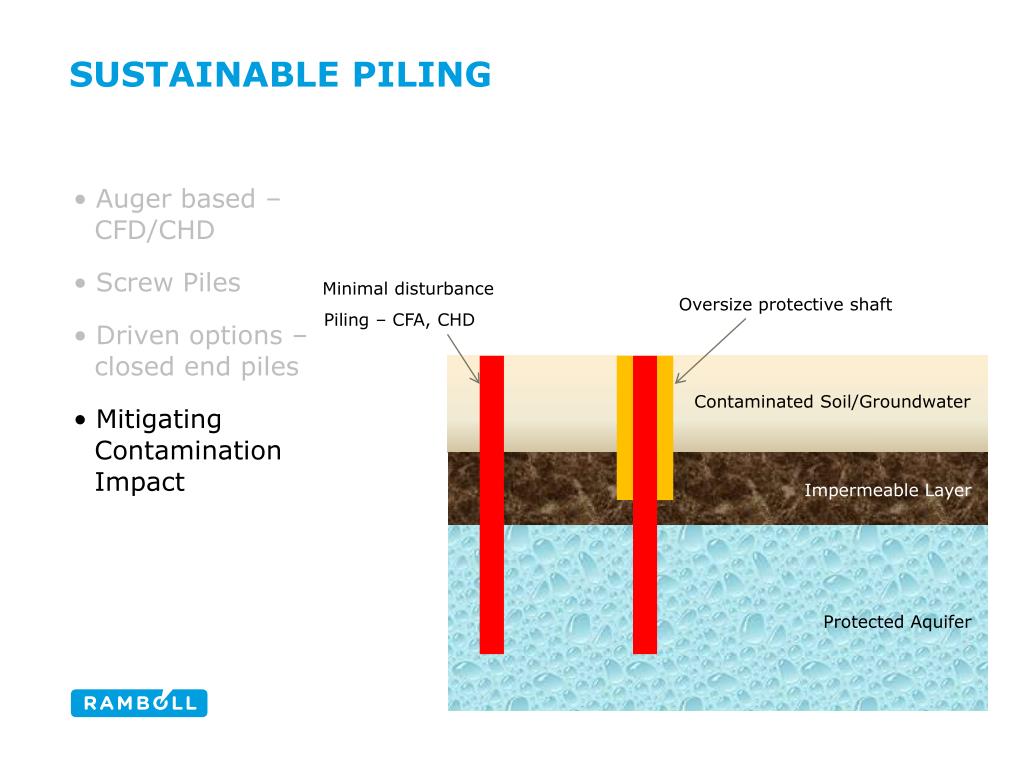 SUSTAINABLE PILING

• Auger based – CFD/CHD

• Screw Piles

• Driven options – closed end piles

• Mitigating Contamination Impact

Minimal disturbance

Piling – CFA, CHD

Oversize protective shaft

Contaminated Soil/Groundwater

Impermeable Layer

Protected Aquifer

RAMBOLL